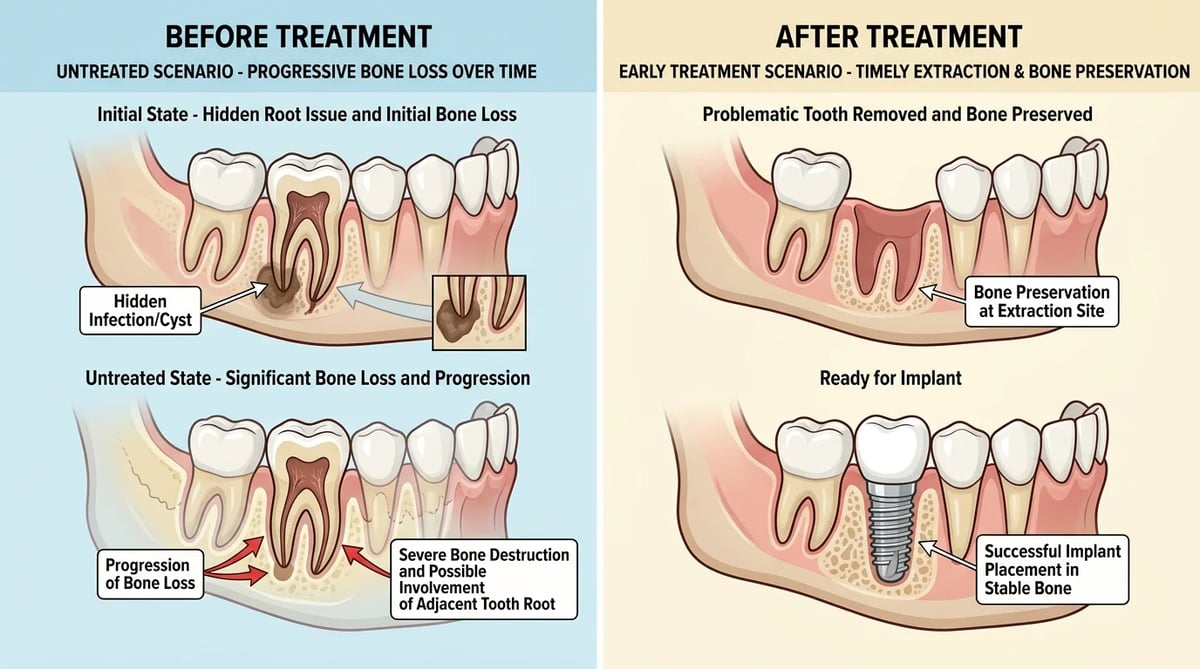 BEFORE TREATMENT

UNTREATED SCENARIO - PROGRESSIVE BONE LOSS OVER TIME

Initial State - Hidden Root Issue and Initial Bone Loss

Hidden Infection/Cyst

Untreated State - Significant Bone Loss and Progression

Progression of Bone Loss

Severe Bone Destruction and Possible Involvement of Adjacent Tooth Root

AFTER TREATMENT

EARLY TREATMENT SCENARIO - TIMELY EXTRACTION & BONE PRESERVATION

Problematic Tooth Removed and Bone Preserved

Bone Preservation at Extraction Site

Ready for Implant

Successful Implant Placement in Stable Bone